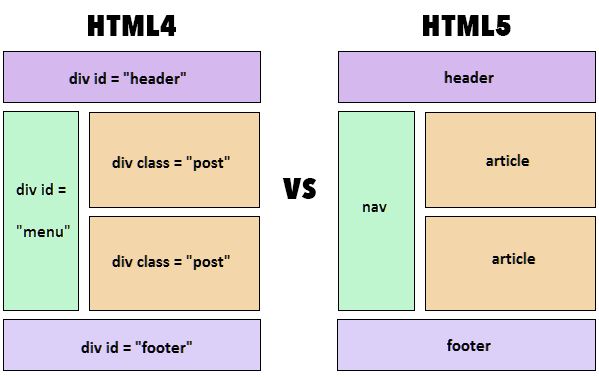 HTML4

div id = "header"

div id =

"menu"

div class = "post"

div class = "post"

div id = "footer"

VS

HTML5

header

nav

article

article

footer